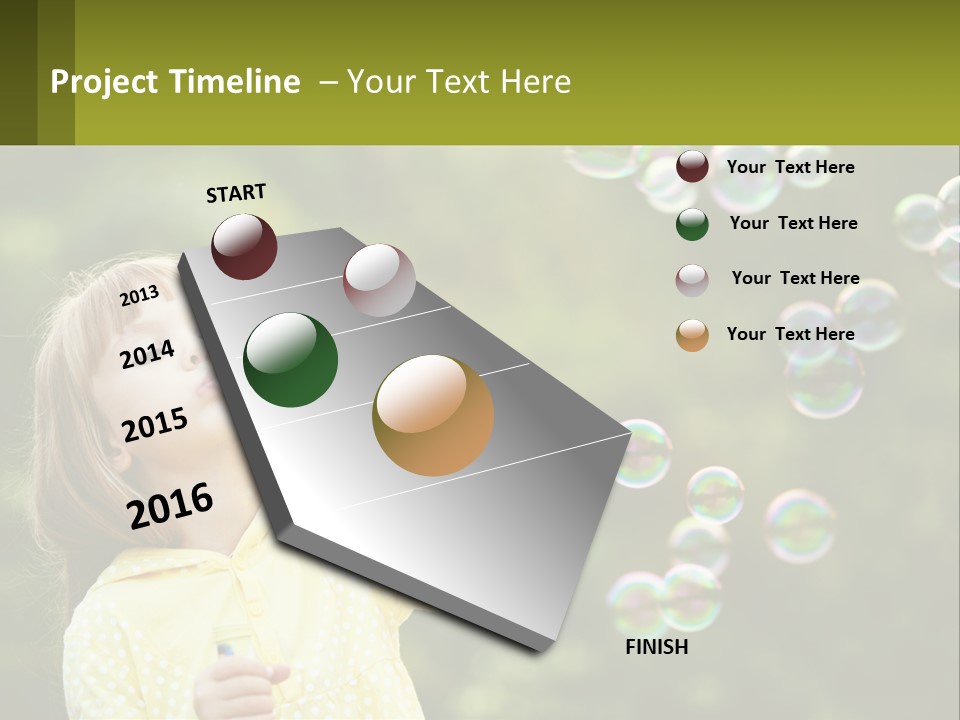 Project Timeline – Your Text Here

START

2013

2014

2015

2016

FINISH

Your Text Here

Your Text Here

Your Text Here

Your Text Here